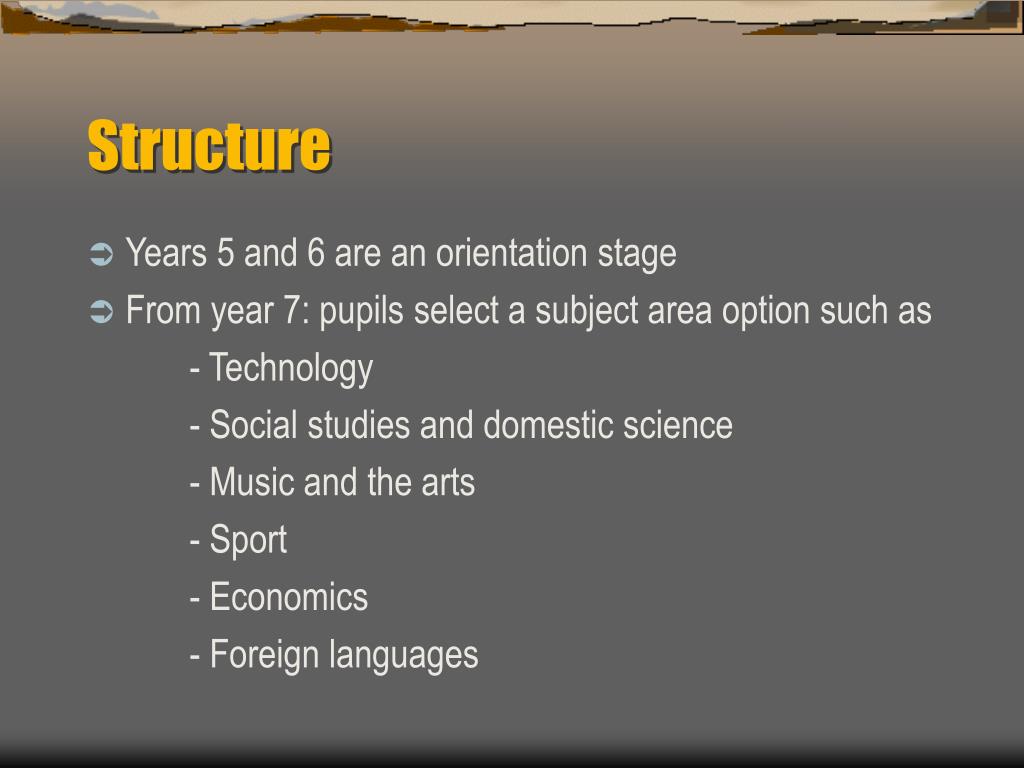 Structure

➲ Years 5 and 6 are an orientation stage

➲ From year 7: pupils select a subject area option such as

- Technology

- Social studies and domestic science

- Music and the arts

- Sport

- Economics

- Foreign languages